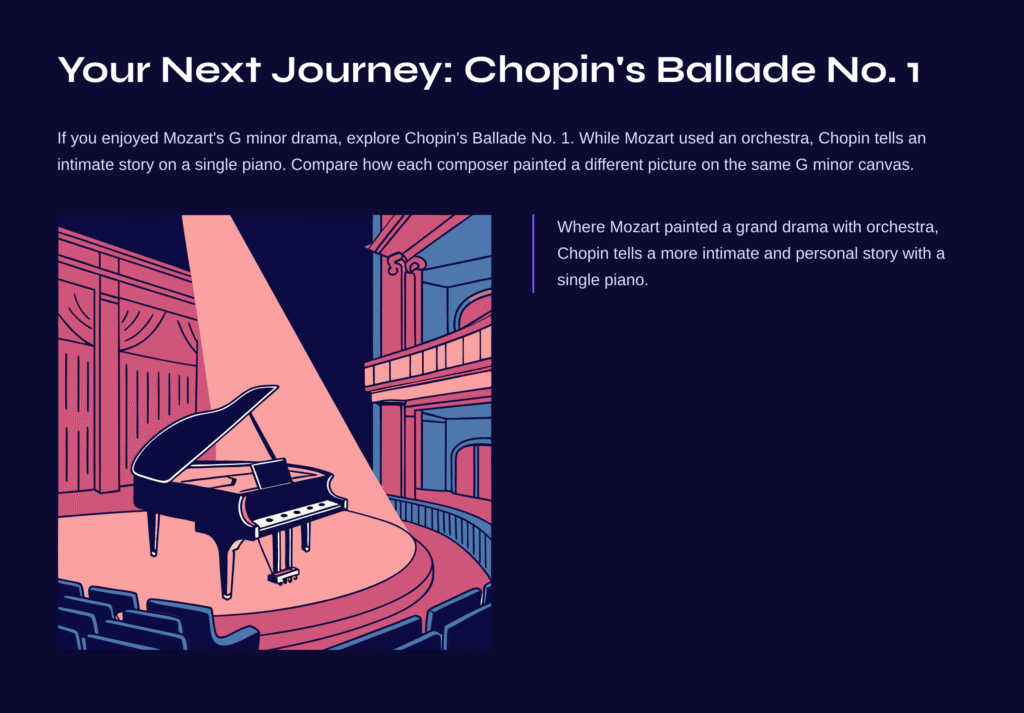 Your Next Journey: Chopin's Ballade No. 1

If you enjoyed Mozart's G minor drama, explore Chopin's Ballade No. 1. While Mozart used an orchestra, Chopin tells an intimate story on a single piano. Compare how each composer painted a different picture on the same G minor canvas.

Where Mozart painted a grand drama with orchestra, Chopin tells a more intimate and personal story with a single piano.